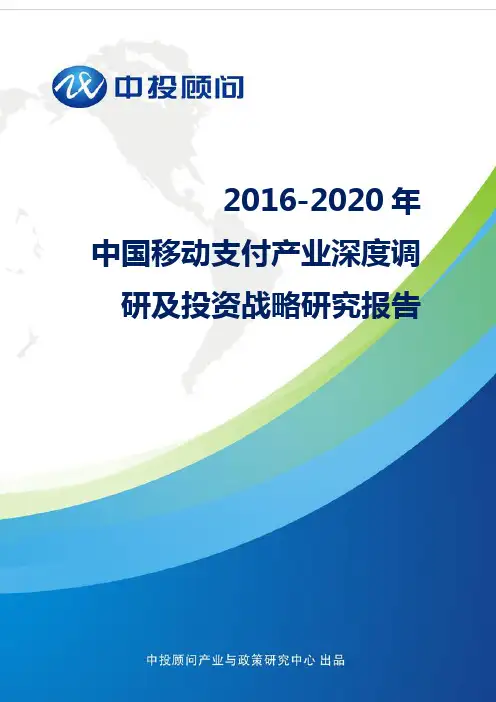 中投顾问

2016-2020 年
中国移动支付产业深度调研及投资战略研究报告

中投顾问产业与政策研究中心 出品